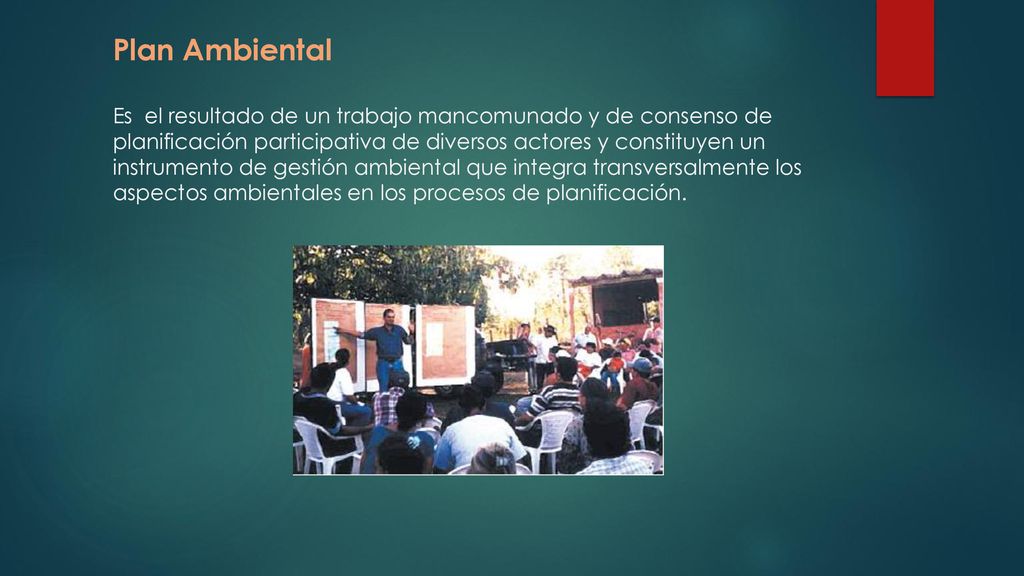 Plan Ambiental

Es el resultado de un trabajo mancomunado y de consenso de planificación participativa de diversos actores y constituyen un instrumento de gestión ambiental que integra transversalmente los aspectos ambientales en los procesos de planificación.